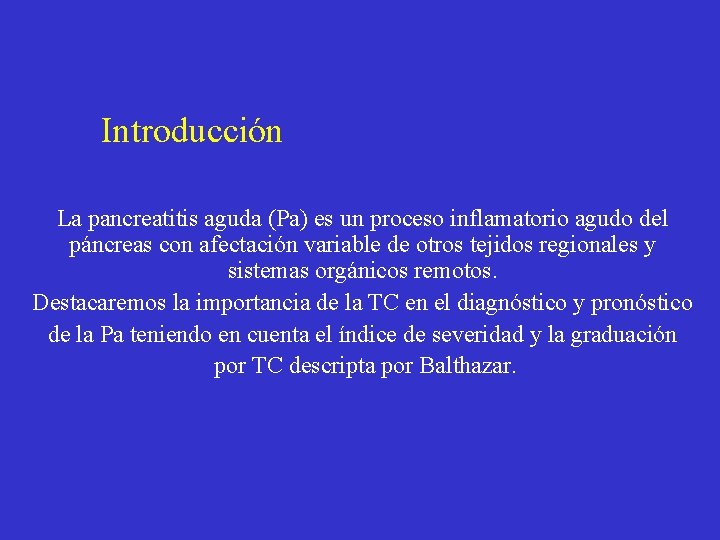 Introducción

La pancreatitis aguda (Pa) es un proceso inflamatorio agudo del páncreas con afectación variable de otros tejidos regionales y sistemas orgánicos remotos.

Destacaremos la importancia de la TC en el diagnóstico y pronóstico de la Pa teniendo en cuenta el índice de severidad y la graduación por TC descripta por Balthazar.